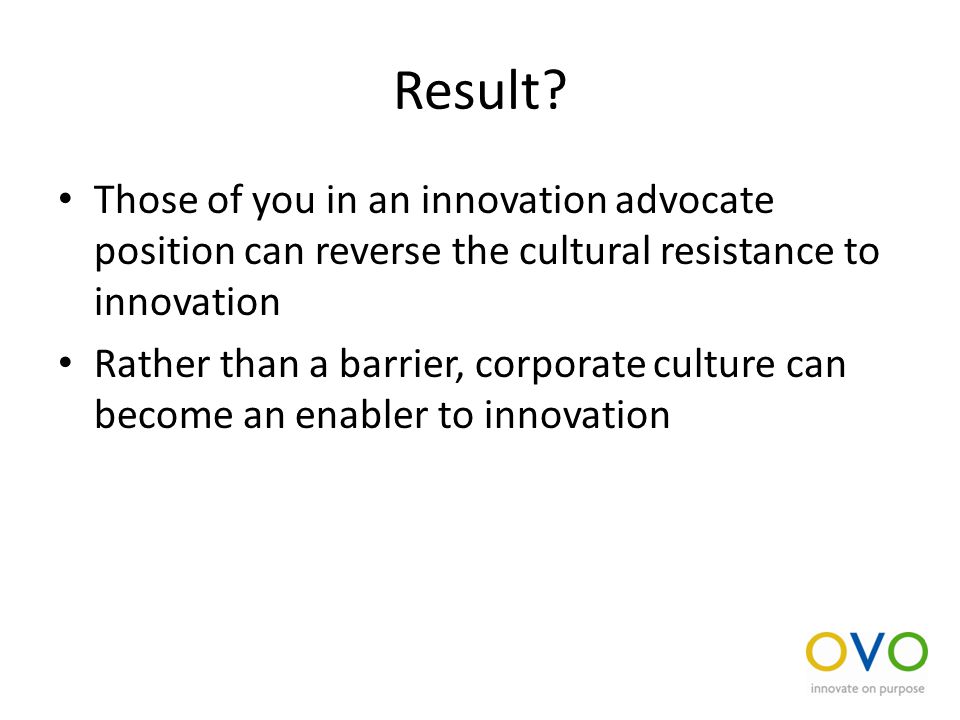 Result?

• Those of you in an innovation advocate position can reverse the cultural resistance to innovation

• Rather than a barrier, corporate culture can become an enabler to innovation

OVO
innovate on purpose